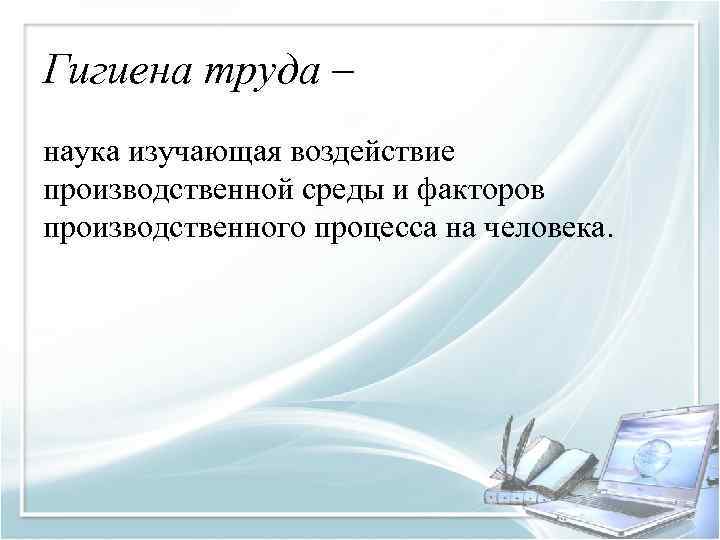 Гигиена труда –

наука изучающая воздействие производственной среды и факторов производственного процесса на человека.